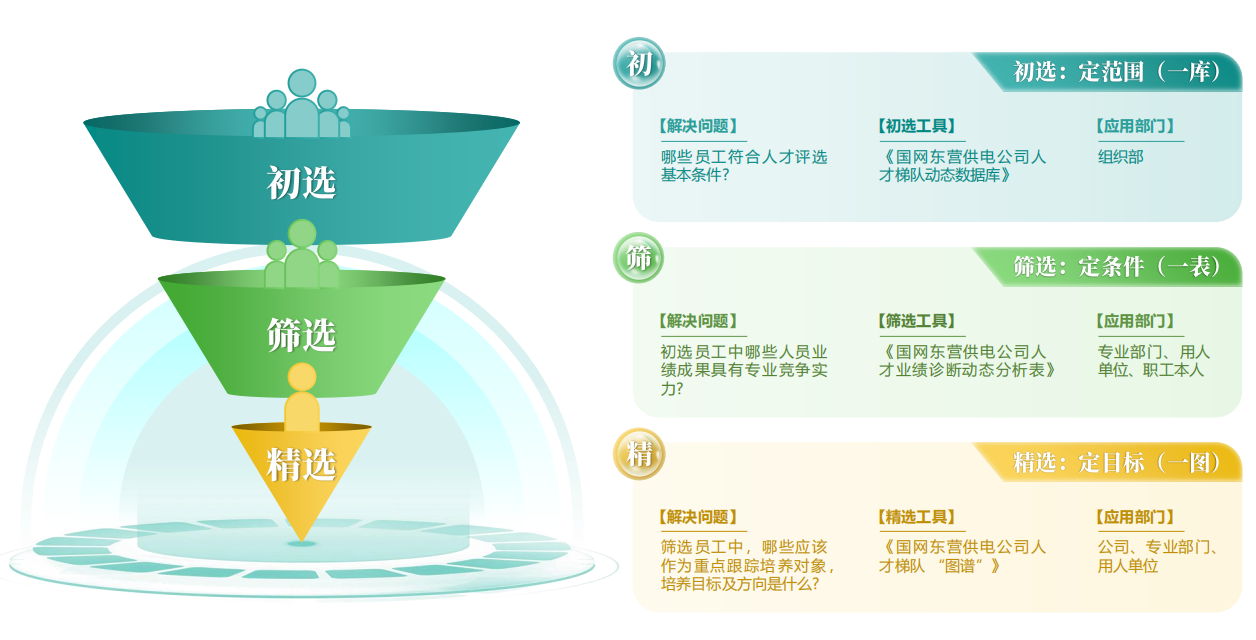 初选

筛选

精选

初

初选：定范围（一库）

【解决问题】
哪些员工符合人才评选基本条件？

【初选工具】
《国网东营供电公司人才梯队动态数据库》

【应用部门】
组织部

筛

筛选：定条件（一表）

【解决问题】
初选员工中哪些人员业绩成果具有专业竞争实力？

【筛选工具】
《国网东营供电公司人才业绩诊断动态分析表》

【应用部门】
专业部门、用人单位、职工本人

精

精选：定目标（一图）

【解决问题】
筛选员工中，哪些应该作为重点跟踪培养对象，培养目标及方向是什么？

【精选工具】
《国网东营供电公司人才梯队“图谱”》

【应用部门】
公司、专业部门、用人单位